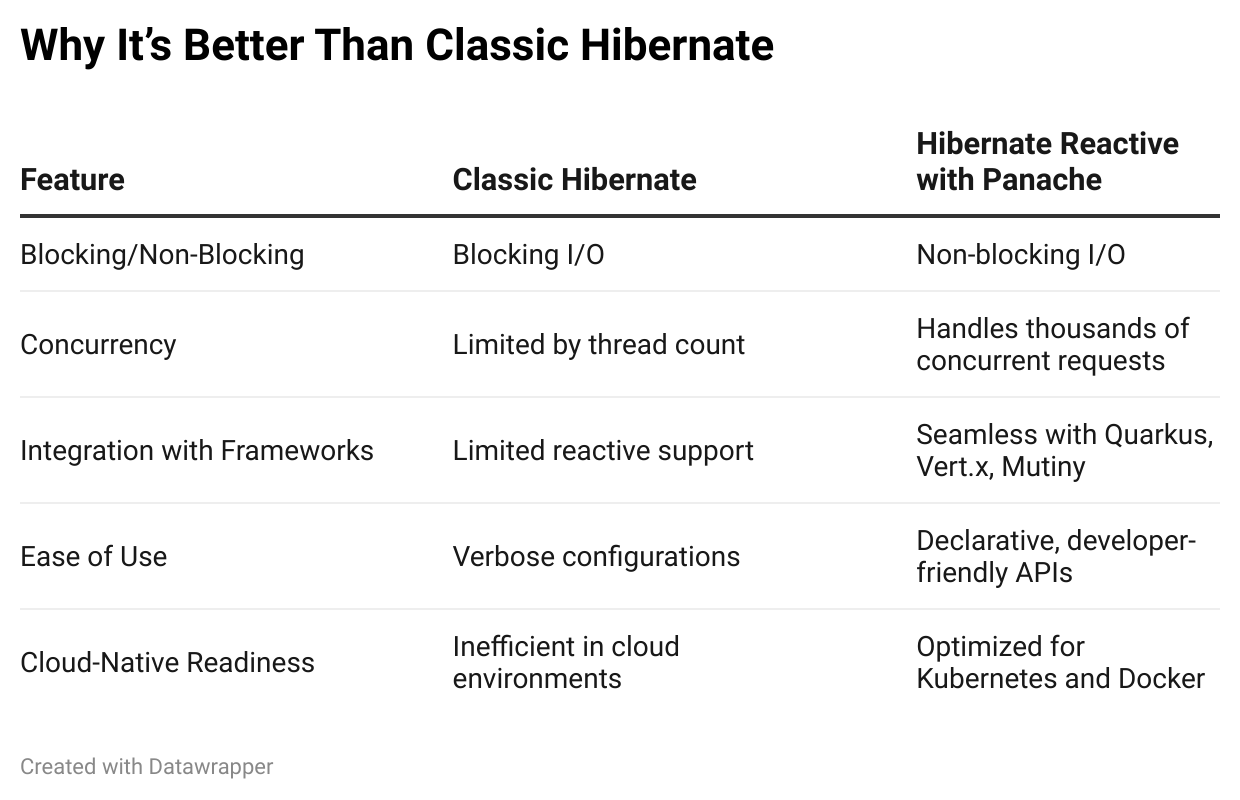 Why It’s Better Than Classic Hibernate

| Feature | Classic Hibernate | Hibernate Reactive with Panache |
|---|---|---|
| Blocking/Non-Blocking | Blocking I/O | Non-blocking I/O |
| Concurrency | Limited by thread count | Handles thousands of concurrent requests |
| Integration with Frameworks | Limited reactive support | Seamless with Quarkus, Vert.x, Mutiny |
| Ease of Use | Verbose configurations | Declarative, developer-friendly APIs |
| Cloud-Native Readiness | Inefficient in cloud environments | Optimized for Kubernetes and Docker |

Created with Datawrapper